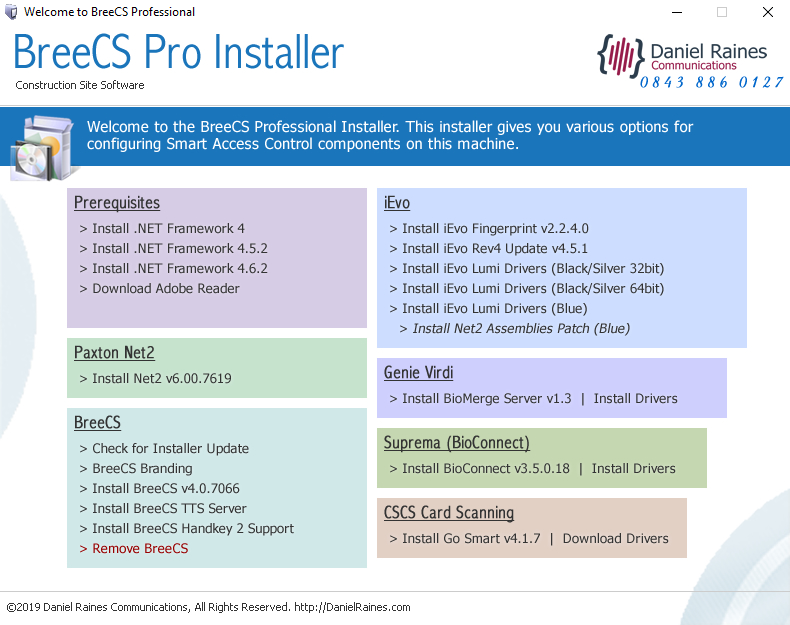 Welcome to BreeCS Professional

BreeCS Pro Installer
Construction Site Software

Daniel Raines
Communications
0843 886 0127

Welcome to the BreeCS Professional Installer. This installer gives you various options for configuring Smart Access Control components on this machine.

Prerequisites
> Install .NET Framework 4
> Install .NET Framework 4.5.2
> Install .NET Framework 4.6.2
> Download Adobe Reader

Paxton Net2
> Install Net2 v6.00.7619

BreeCS
> Check for Installer Update
> BreeCS Branding
> Install BreeCS v4.0.7066
> Install BreeCS TTS Server
> Install BreeCS Handkey 2 Support
> Remove BreeCS

iEvo
> Install iEvo Fingerprint v2.2.4.0
> Install iEvo Rev4 Update v4.5.1
> Install iEvo Lumi Drivers (Black/Silver 32bit)
> Install iEvo Lumi Drivers (Black/Silver 64bit)
> Install iEvo Lumi Drivers (Blue)
> Install Net2 Assemblies Patch (Blue)

Genie Virdi
> Install BioMerge Server v1.3 | Install Drivers

Suprema (BioConnect)
> Install BioConnect v3.5.0.18 | Install Drivers

CSCS Card Scanning
> Install Go Smart v4.1.7 | Download Drivers

©2019 Daniel Raines Communications, All Rights Reserved. http://DanielRaines.com